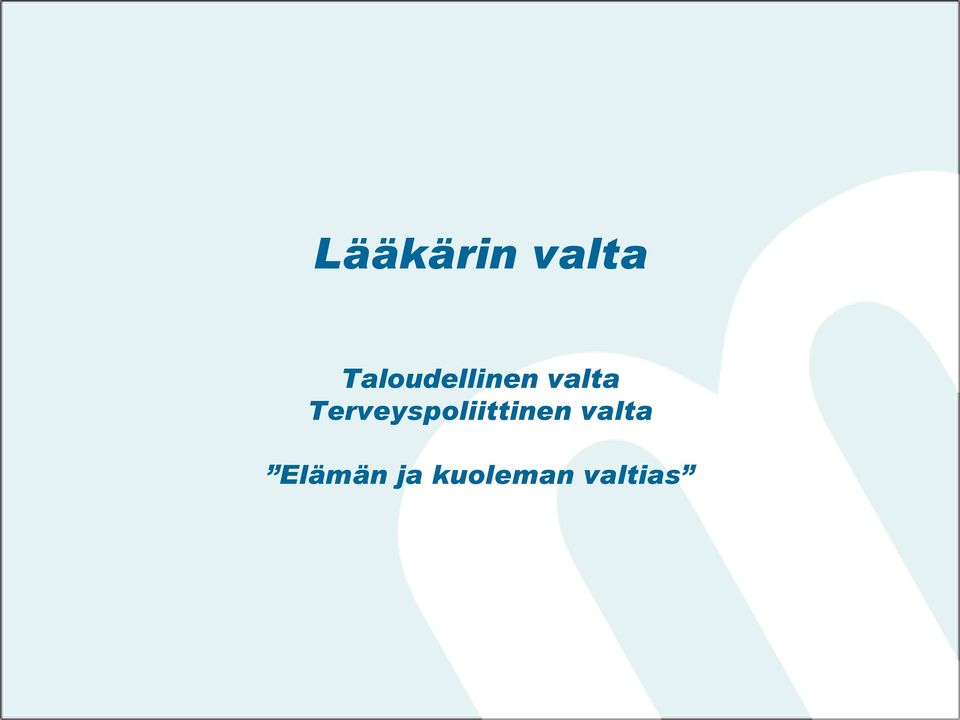 Lääkärin valta

Taloudellinen valta
Terveyspoliittinen valta

”Elämän ja kuoleman valtias”